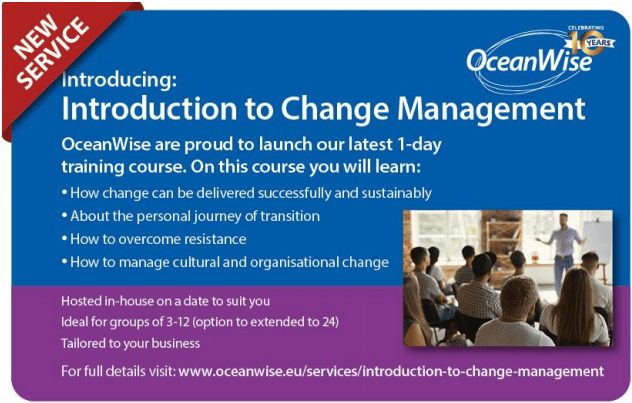 NEW SERVICE

CELEBRATING 10 YEARS
OceanWise

Introducing:
Introduction to Change Management

OceanWise are proud to launch our latest 1-day training course. On this course you will learn:

• How change can be delivered successfully and sustainably
• About the personal journey of transition
• How to overcome resistance
• How to manage cultural and organisational change

Hosted in-house on a date to suit you
Ideal for groups of 3-12 (option to extended to 24)
Tailored to your business

For full details visit: www.oceanwise.eu/services/introduction-to-change-management